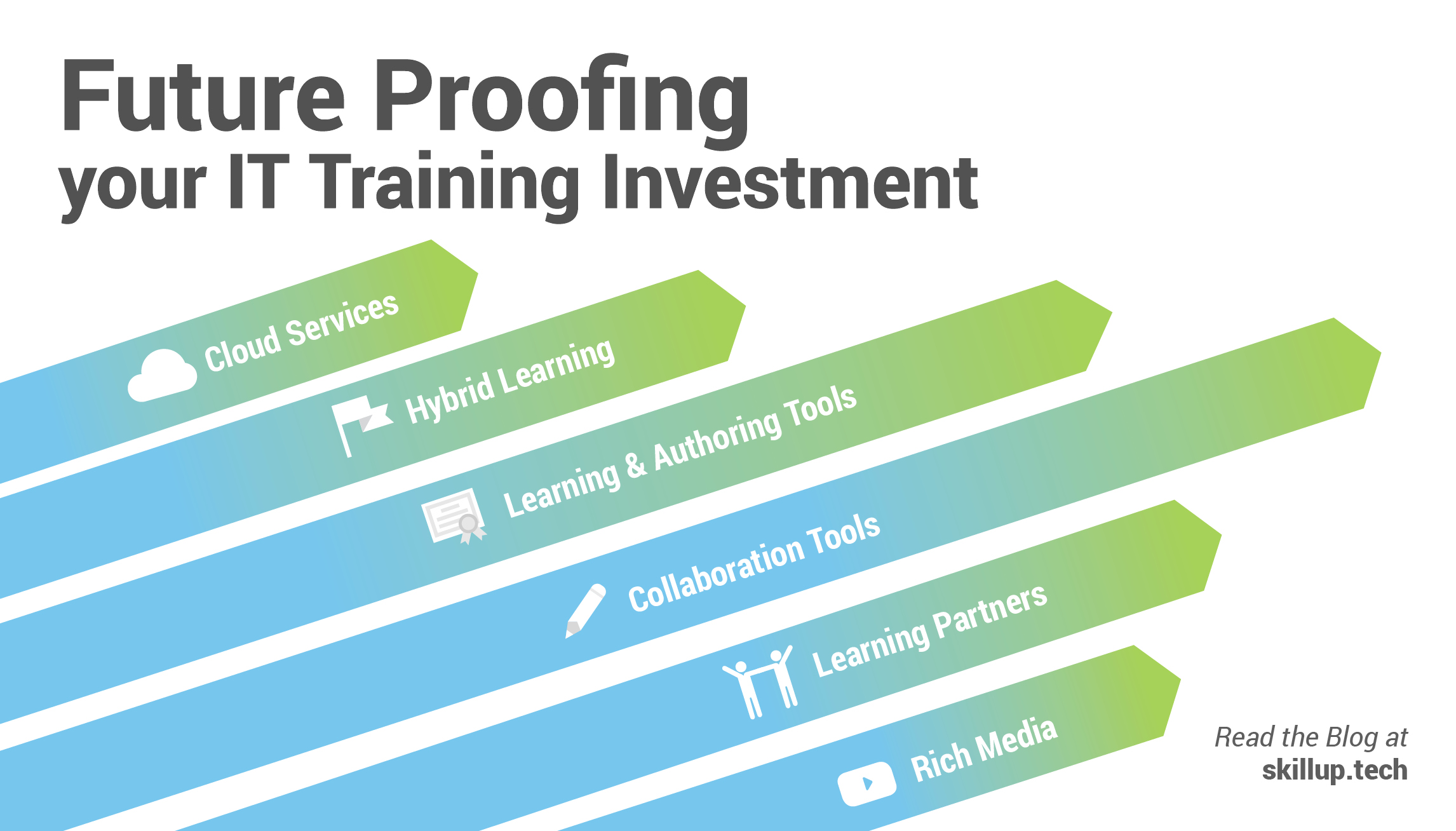 Future Proofing
your IT Training Investment

Cloud Services

Hybrid Learning

Learning & Authoring Tools

Collaboration Tools

Learning Partners

Rich Media

Read the Blog at
skillup.tech